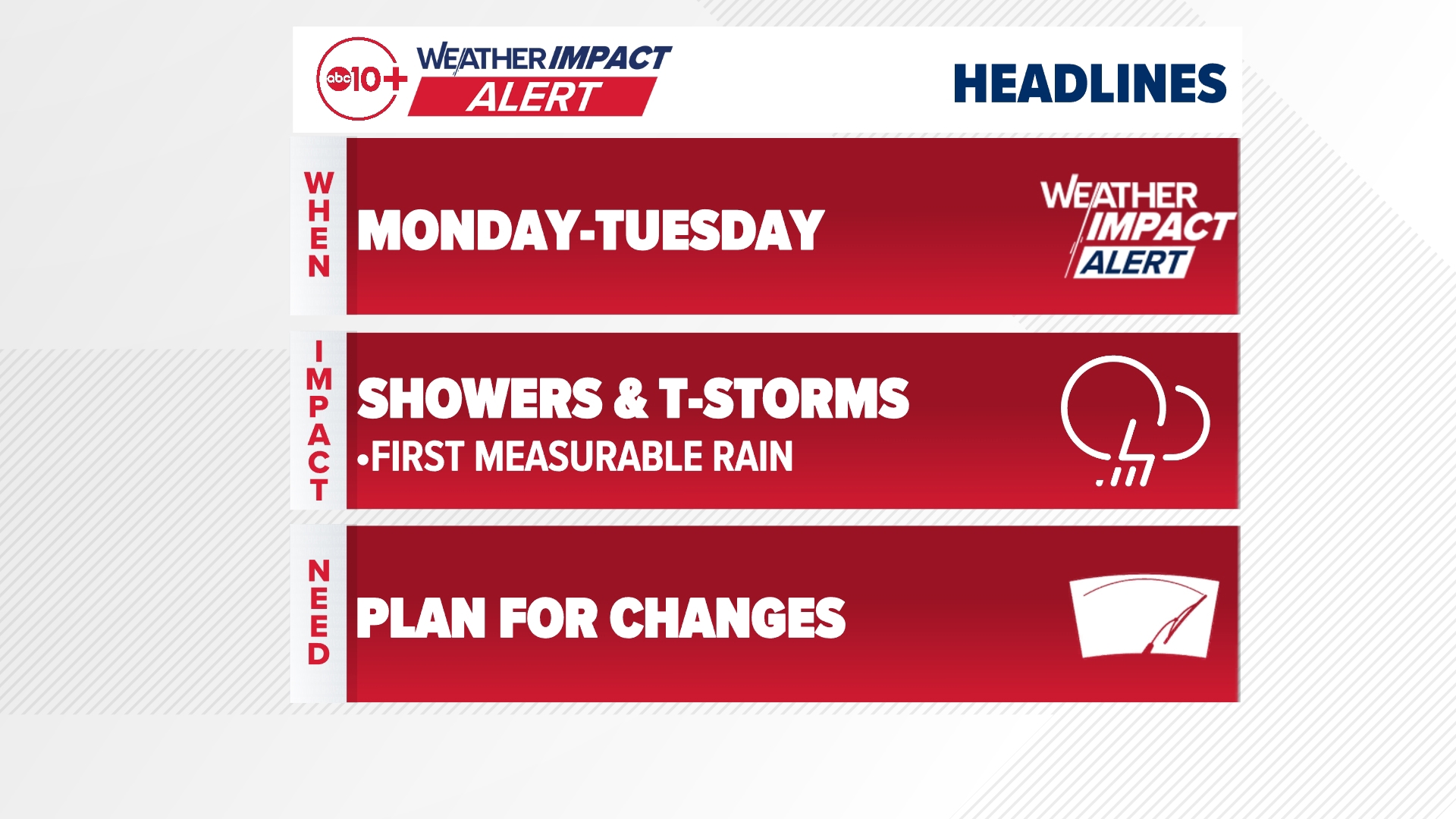 abc10+ WEATHER IMPACT ALERT

HEADLINES

WHEN

MONDAY-TUESDAY

WEATHER IMPACT ALERT

IMPACT

SHOWERS & T-STORMS

•FIRST MEASURABLE RAIN

NEED

PLAN FOR CHANGES